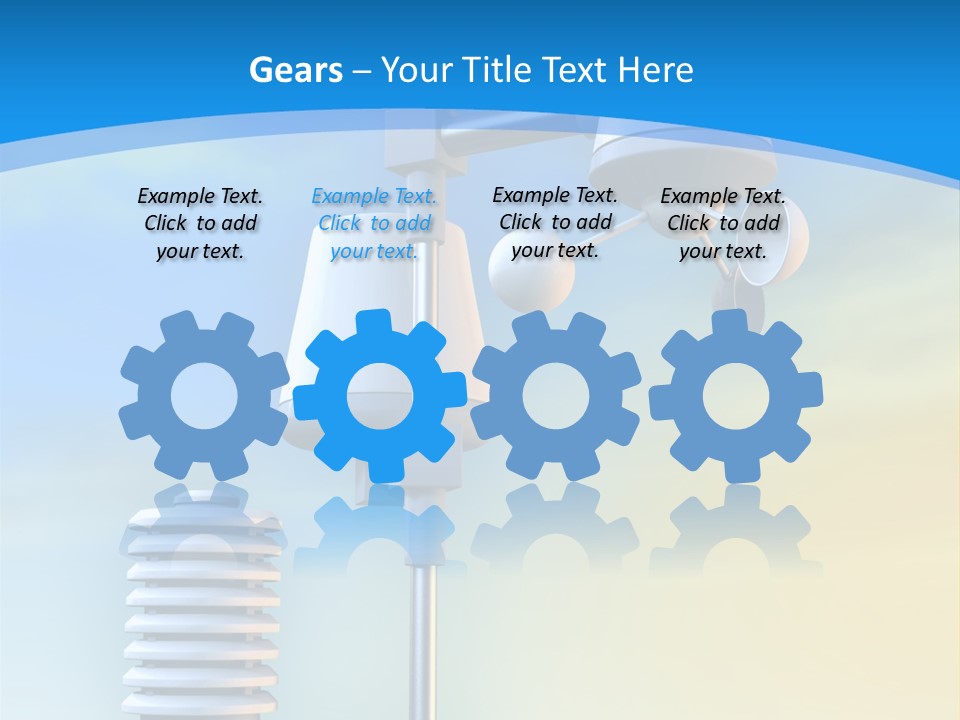 Gears – Your Title Text Here

Example Text. Click to add your text.

Example Text. Click to add your text.

Example Text. Click to add your text.

Example Text. Click to add your text.